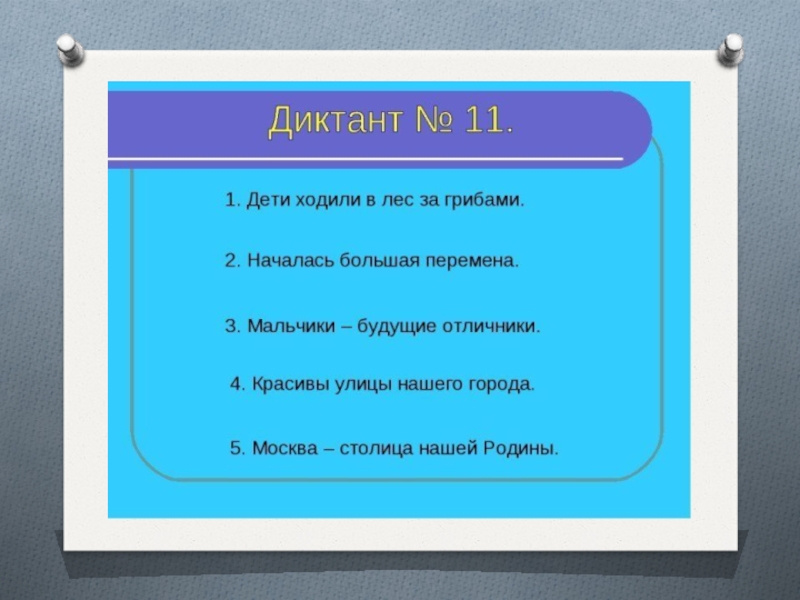 Диктант № 11.

1. Дети ходили в лес за грибами.

2. Началась большая перемена.

3. Мальчики – будущие отличники.

4. Красивы улицы нашего города.

5. Москва – столица нашей Родины.